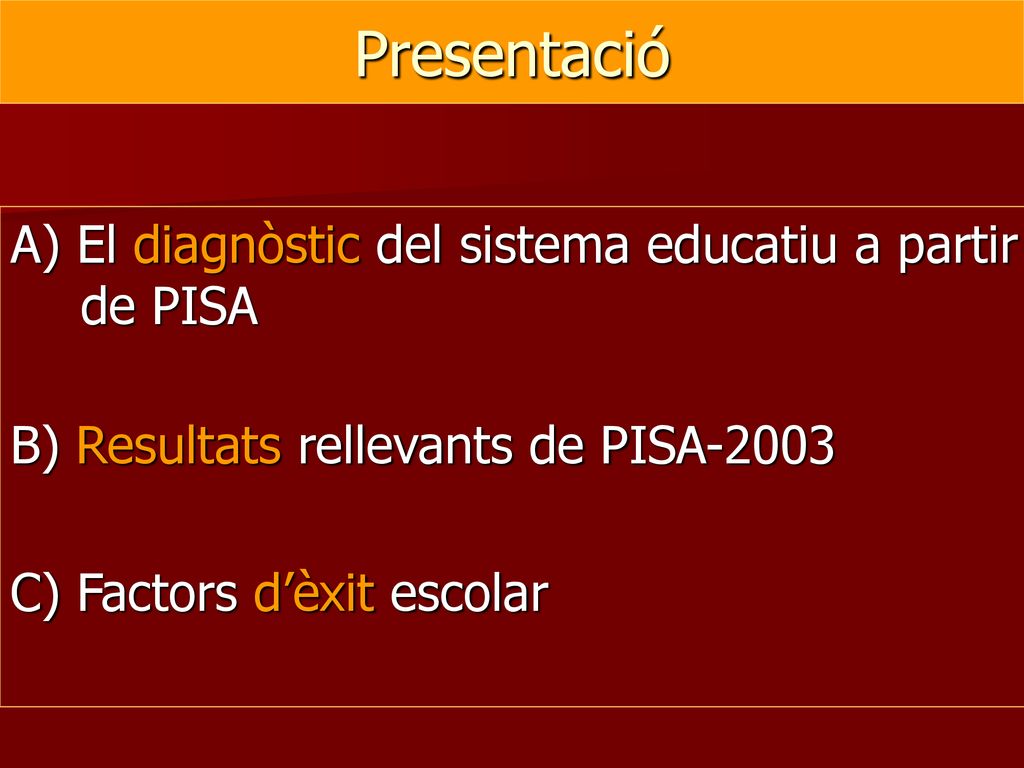 Presentació

A) El diagnòstic del sistema educatiu a partir de PISA

B) Resultats rellevants de PISA-2003

C) Factors d’èxit escolar